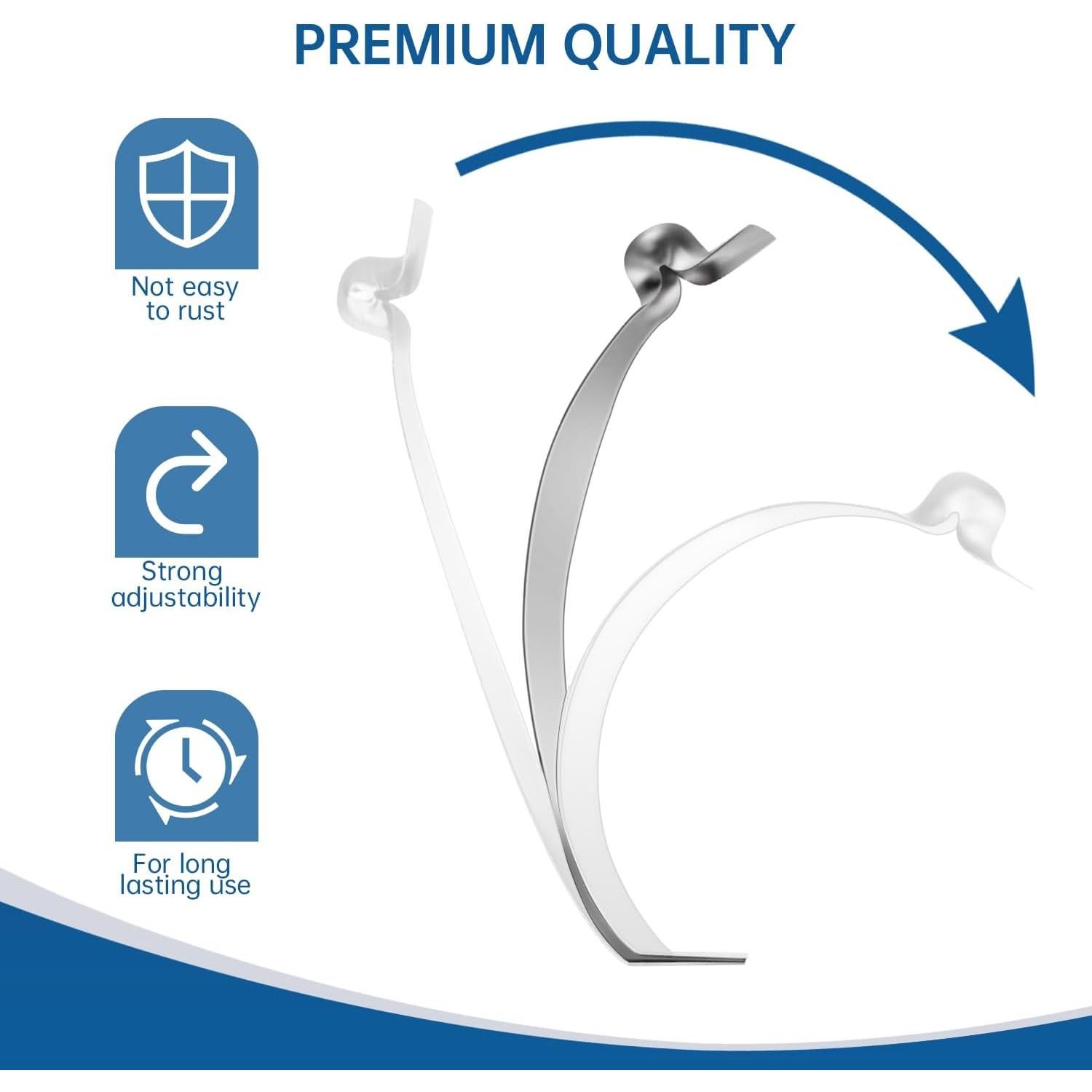 PREMIUM QUALITY

Not easy to rust

Strong adjustability

For long lasting use